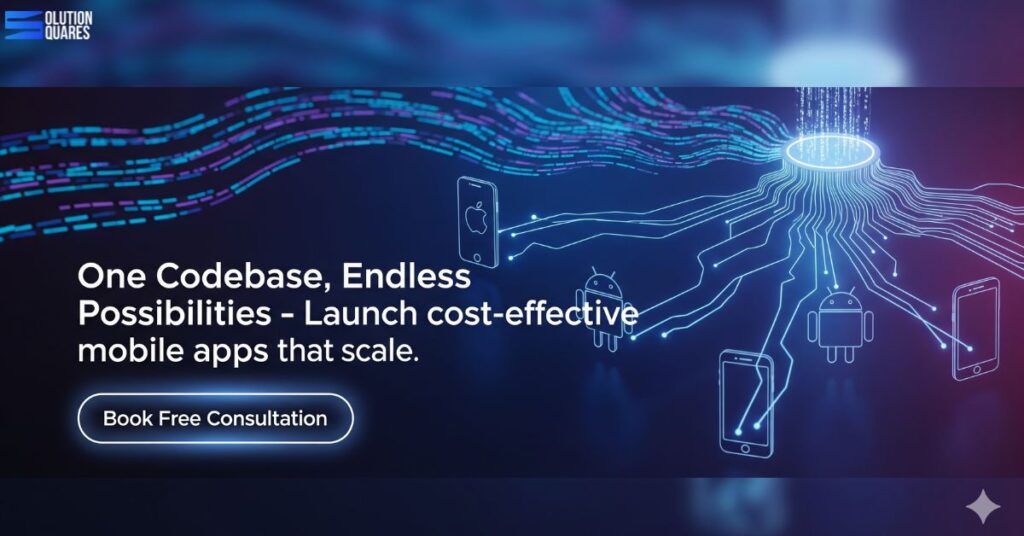 OLUTION QUARES

One Codebase, Endless Possibilities - Launch cost-effective mobile apps that scale.

Book Free Consultation